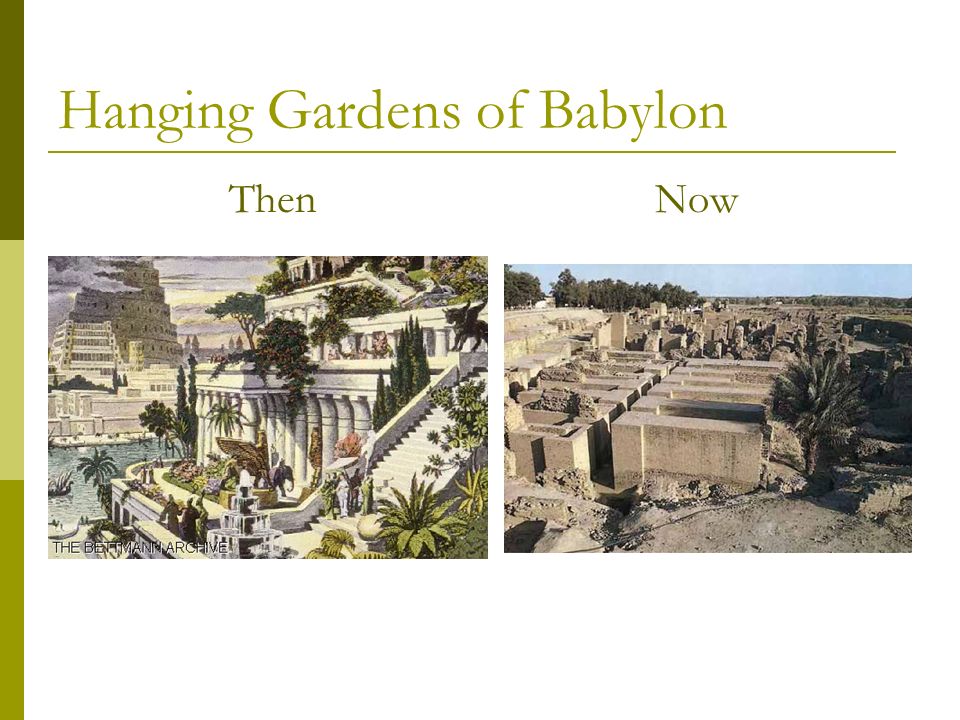 Hanging Gardens of Babylon

Then

Now

THE BETTMANN ARCHIVE